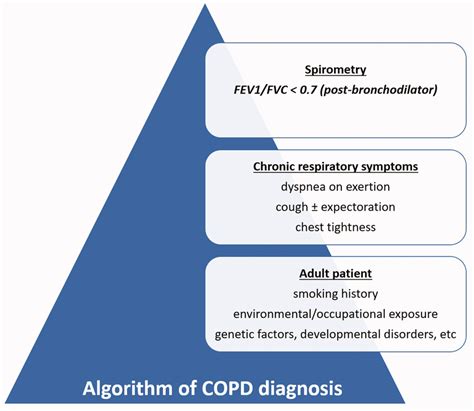 Spirometry
FEV1/FVC < 0.7 (post-bronchodilator)

Chronic respiratory symptoms
dyspnea on exertion
cough ± expectoration
chest tightness

Adult patient
smoking history
environmental/occupational exposure
genetic factors, developmental disorders, etc

Algorithm of COPD diagnosis